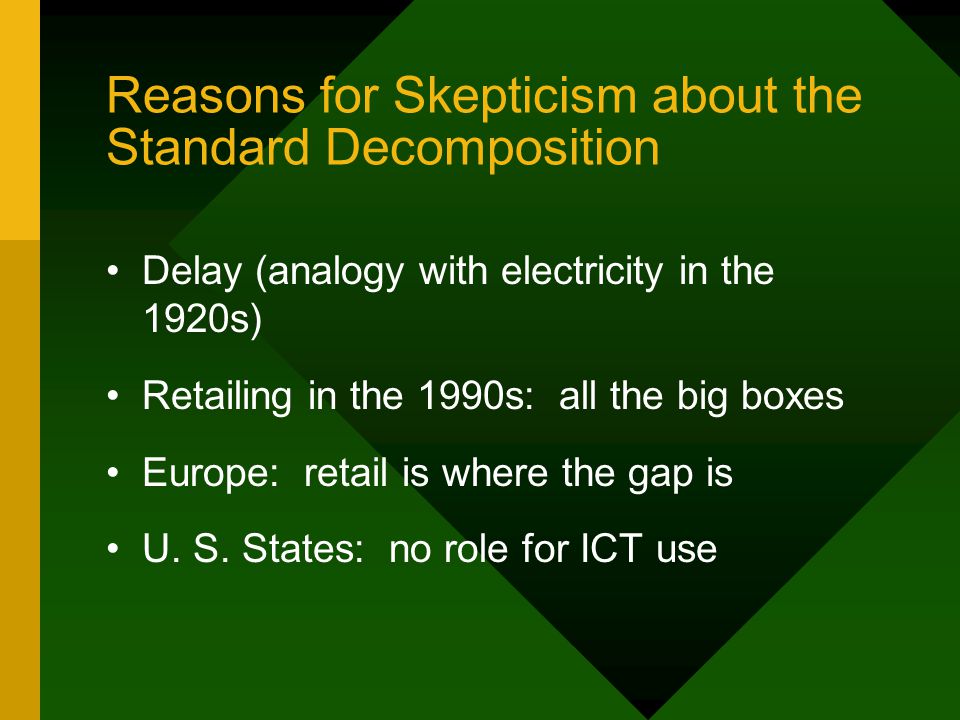 Reasons for Skepticism about the Standard Decomposition

• Delay (analogy with electricity in the 1920s)

• Retailing in the 1990s: all the big boxes

• Europe: retail is where the gap is

• U. S. States: no role for ICT use